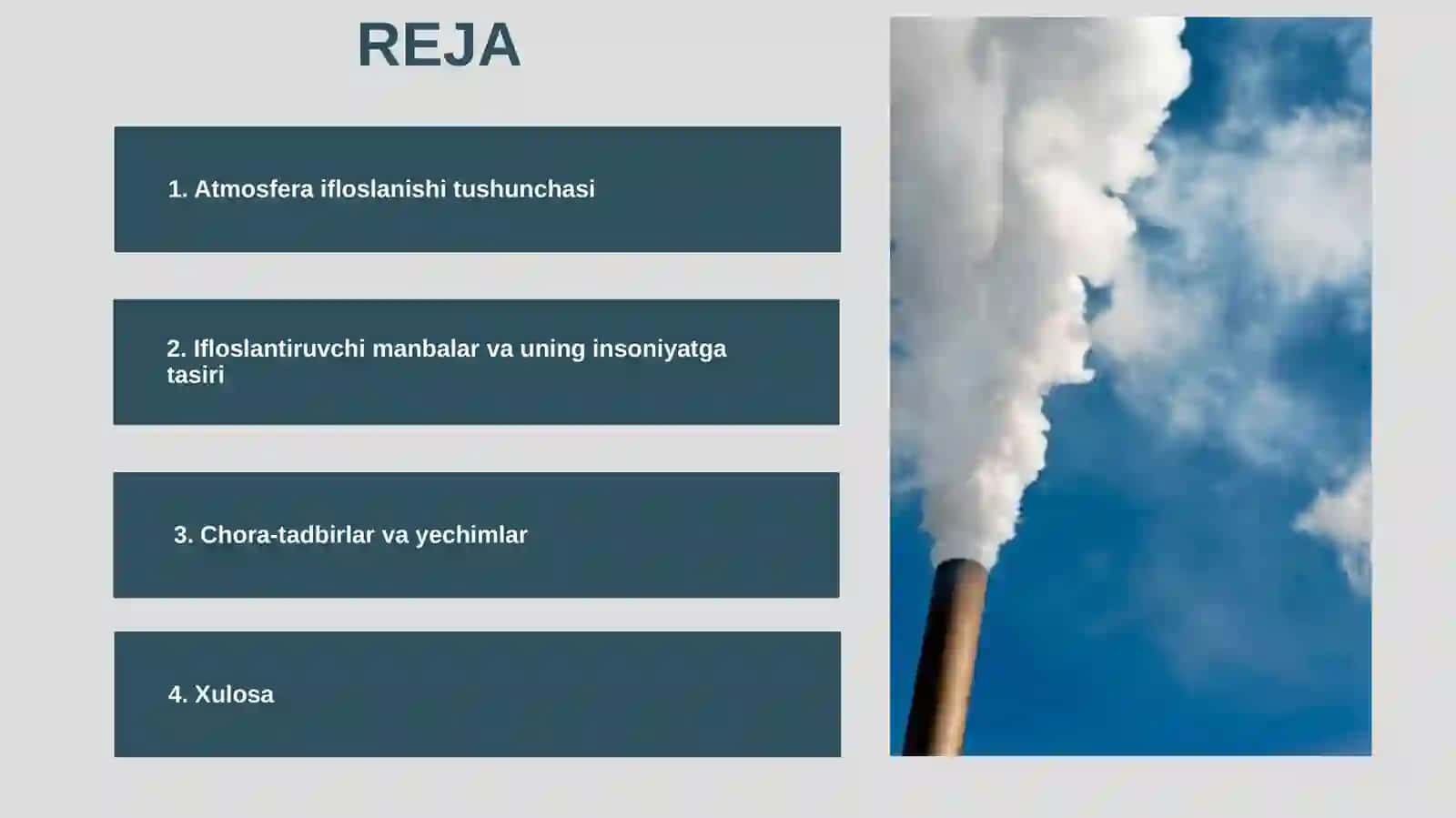 REJA

1. Atmosfera ifloslanishi tushunchasi

2. Ifloslantiruvchi manbalar va uning insoniyatga tasiri

3. Chora-tadbirlar va yechimlar

4. Xulosa